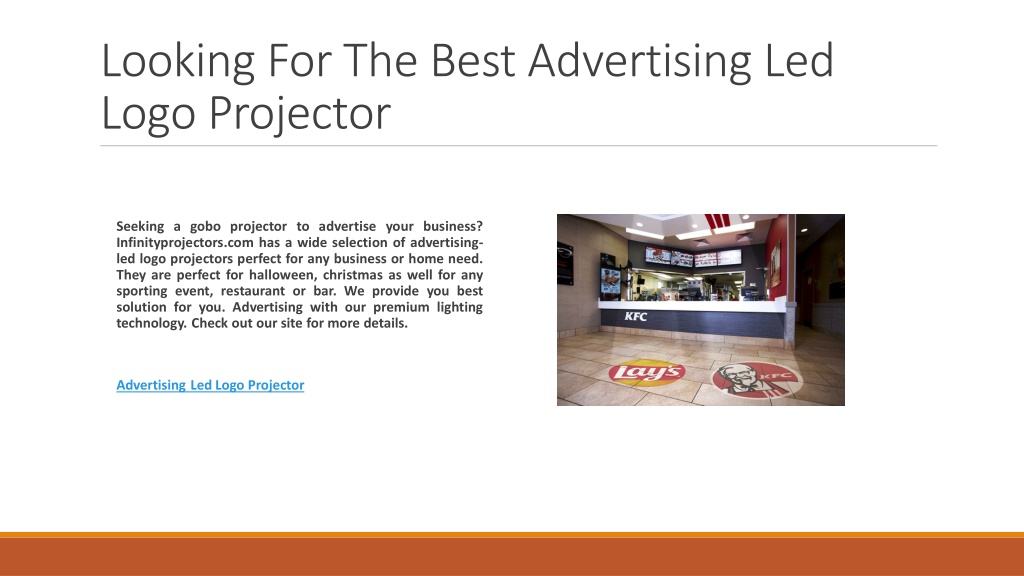 Looking For The Best Advertising Led Logo Projector

Seeking a gobo projector to advertise your business? Infinityprojectors.com has a wide selection of advertising-led logo projectors perfect for any business or home need. They are perfect for halloween, christmas as well for any sporting event, restaurant or bar. We provide you best solution for you. Advertising with our premium lighting technology. Check out our site for more details.

Advertising Led Logo Projector

KFC

Lay's

KFC